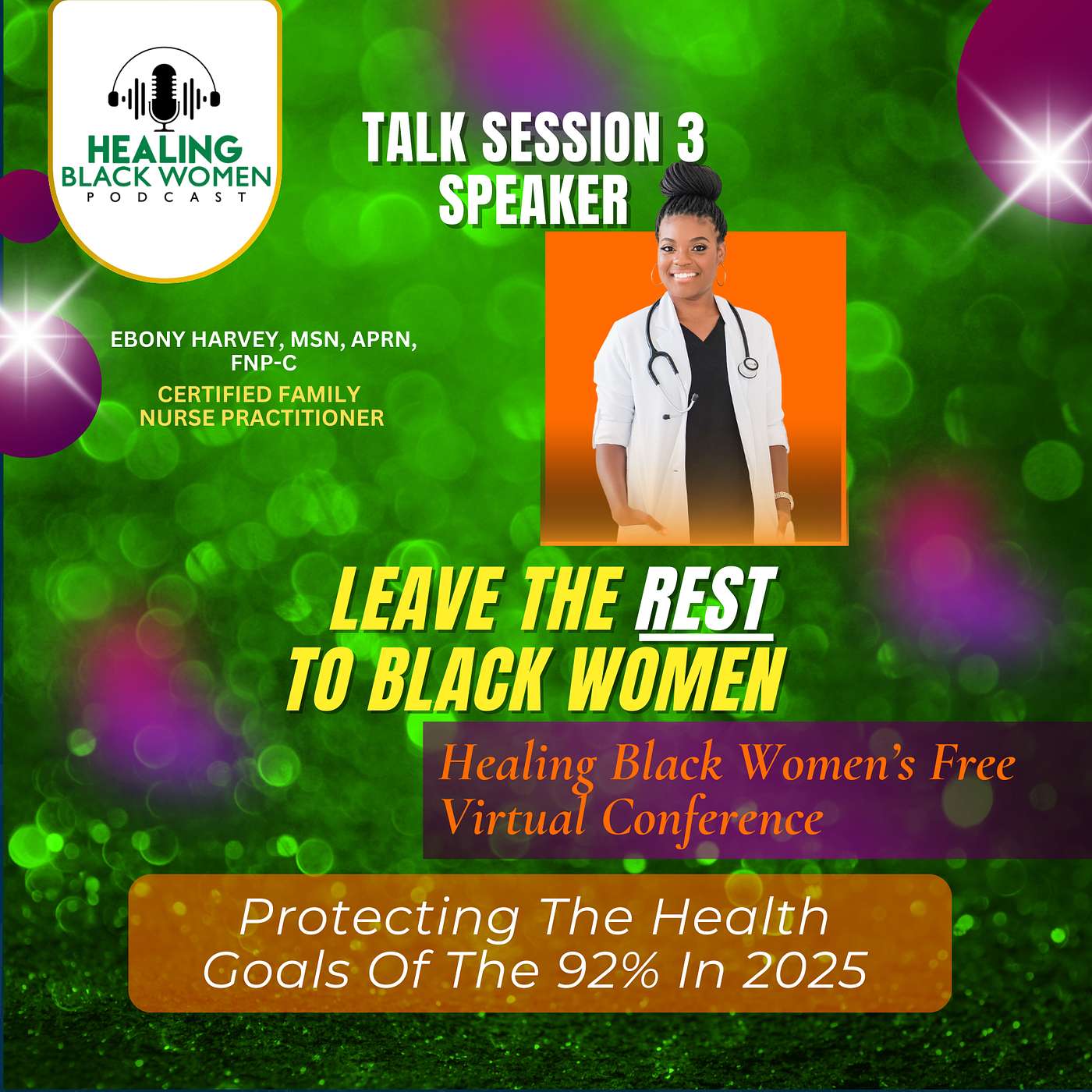 HEALING BLACK WOMEN PODCAST

TALK SESSION 3 SPEAKER

EBONY HARVEY, MSN, APRN, FNP-C
CERTIFIED FAMILY NURSE PRACTITIONER

LEAVE THE REST TO BLACK WOMEN

Healing Black Women's Free Virtual Conference

Protecting The Health Goals Of The 92% In 2025